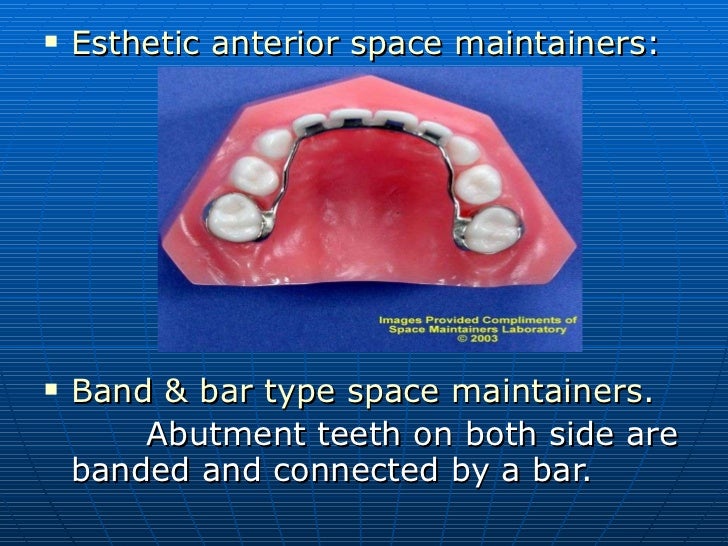 ▪ Esthetic anterior space maintainers:

Images Provided Compliments of Space Maintainers Laboratory © 2003

▪ Band & bar type space maintainers.

Abutment teeth on both side are banded and connected by a bar.